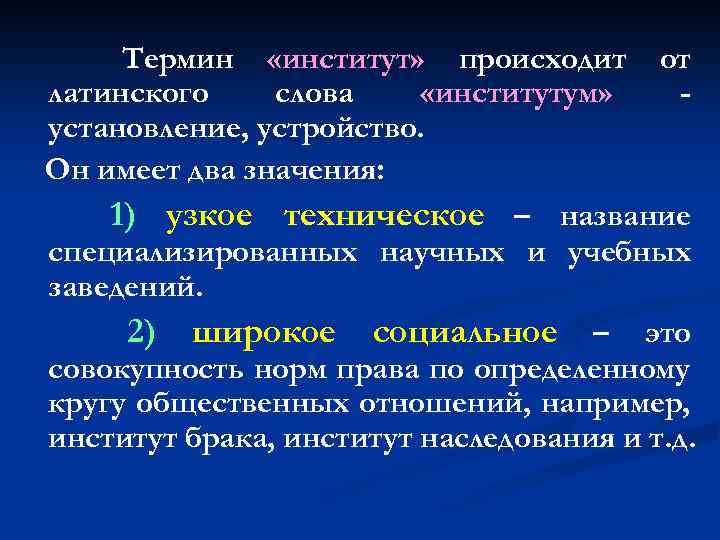 Термин «институт» происходит от латинского слова «институтум» - установление, устройство.

Он имеет два значения:

1) узкое техническое – название специализированных научных и учебных заведений.

2) широкое социальное – это совокупность норм права по определенному кругу общественных отношений, например, институт брака, институт наследования и т.д.